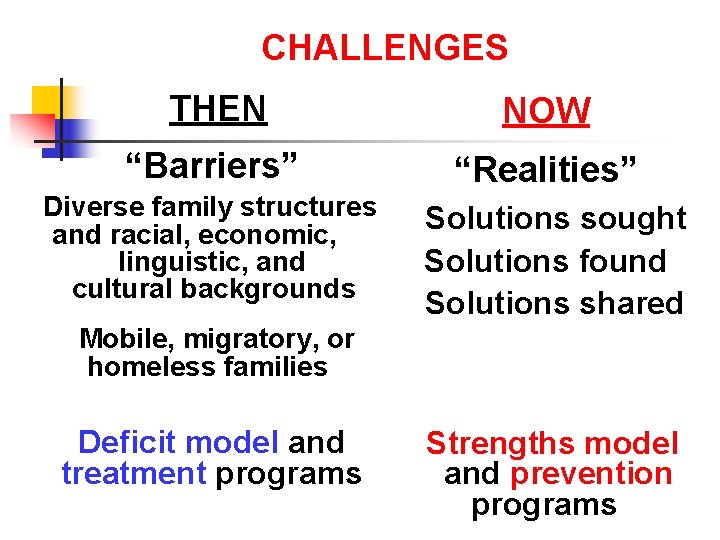 CHALLENGES

THEN

“Barriers”

Diverse family structures and racial, economic, linguistic, and cultural backgrounds

Mobile, migratory, or homeless families

Deficit model and treatment programs

NOW

“Realities”

Solutions sought
Solutions found
Solutions shared

Strengths model and prevention programs